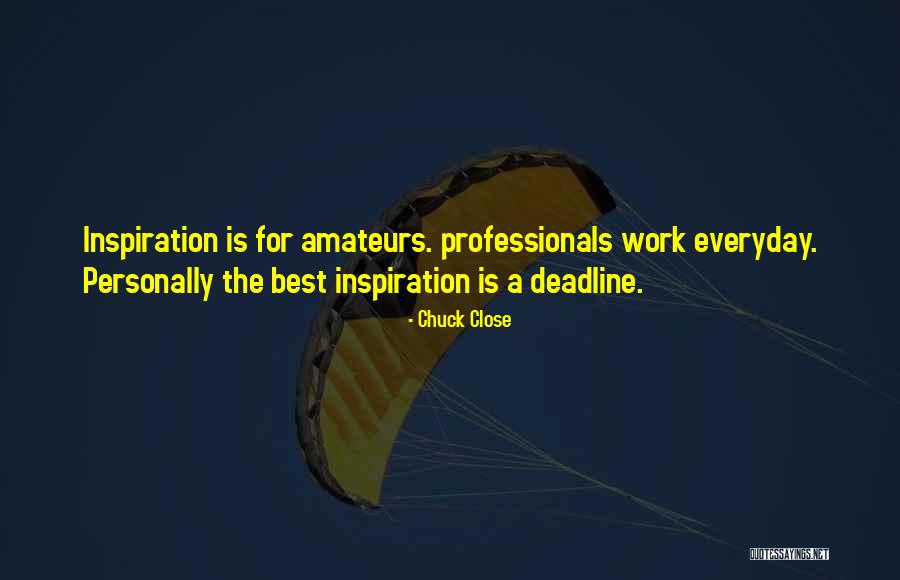 Inspiration is for amateurs. professionals work everyday. Personally the best inspiration is a deadline.

- Chuck Close

QUOTESSAYINGS.NET